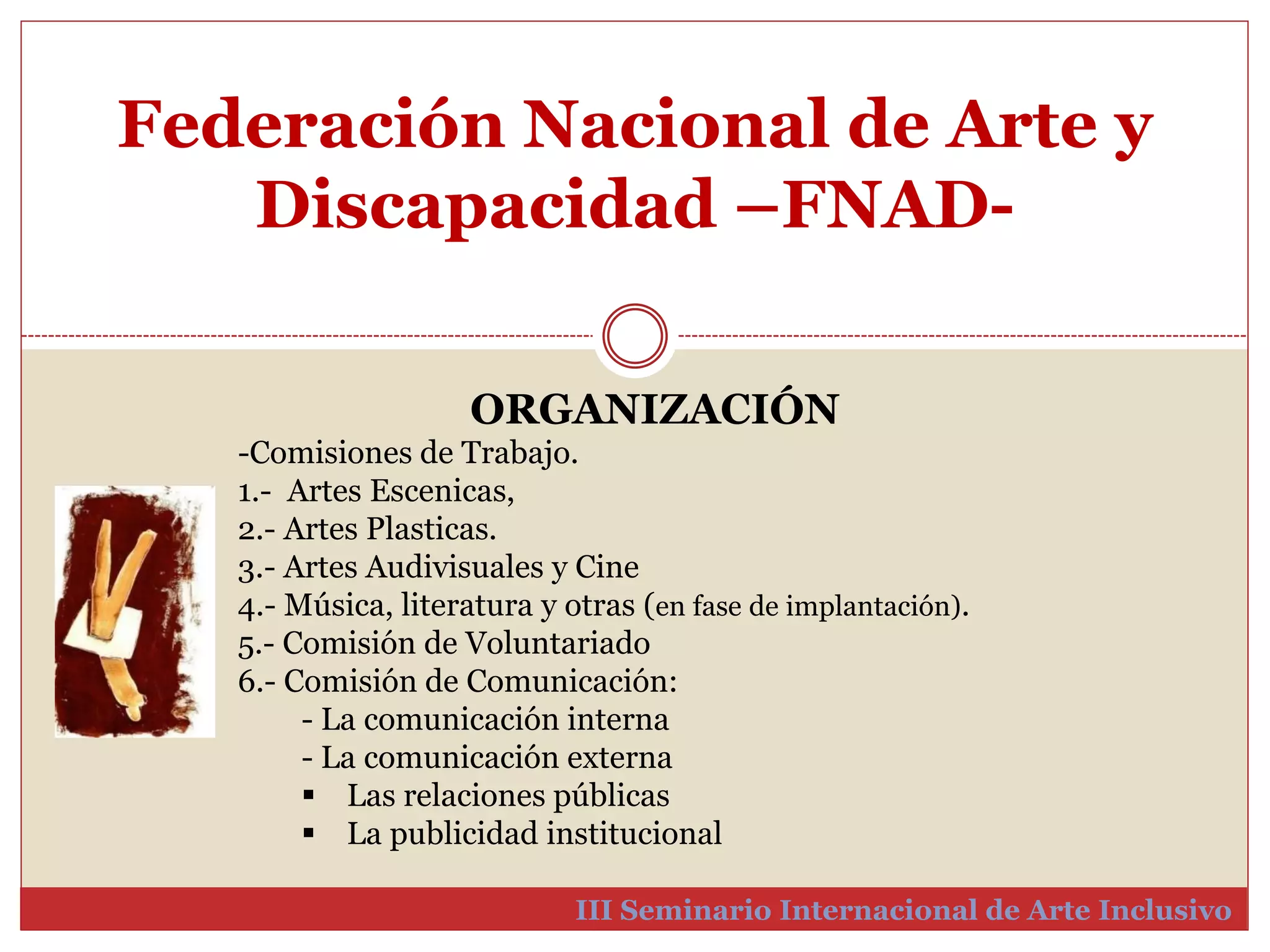 Federación Nacional de Arte y Discapacidad –FNAD-

ORGANIZACIÓN

-Comisiones de Trabajo.
1.- Artes Escenicas,
2.- Artes Plasticas.
3.- Artes Audivisuales y Cine
4.- Música, literatura y otras (en fase de implantación).
5.- Comisión de Voluntariado
6.- Comisión de Comunicación:
- La comunicación interna
- La comunicación externa
▪ Las relaciones públicas
▪ La publicidad institucional

III Seminario Internacional de Arte Inclusivo